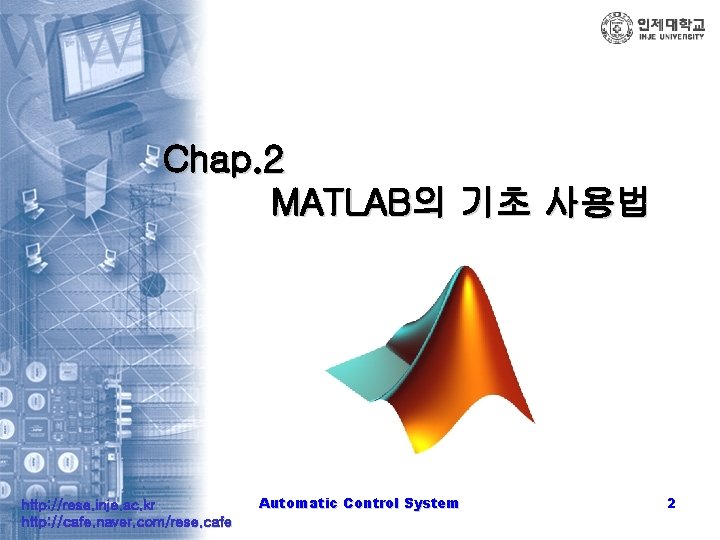 인제대학교
INJE UNIVERSITY

Chap.2
MATLAB의 기초 사용법

http://rese.inje.ac.kr
http://cafe.naver.com/rese.cafe

Automatic Control System

2